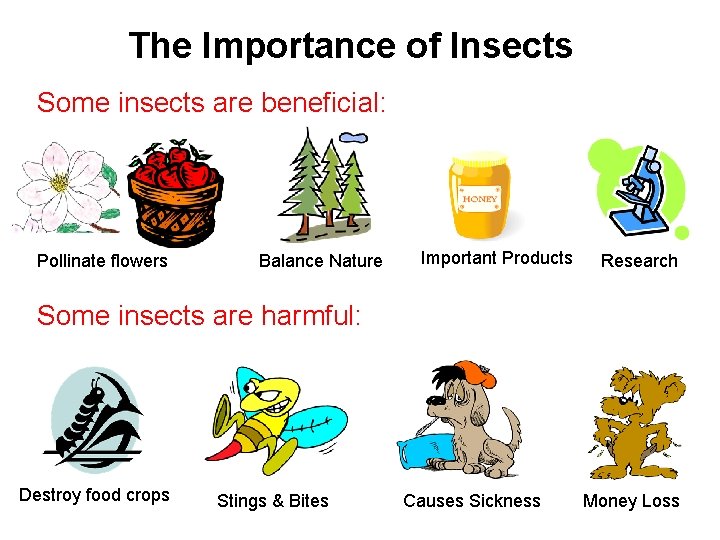 The Importance of Insects

Some insects are beneficial:

HONEY

Pollinate flowers

Balance Nature

Important Products

Research

Some insects are harmful:

Destroy food crops

Stings & Bites

Causes Sickness

Money Loss